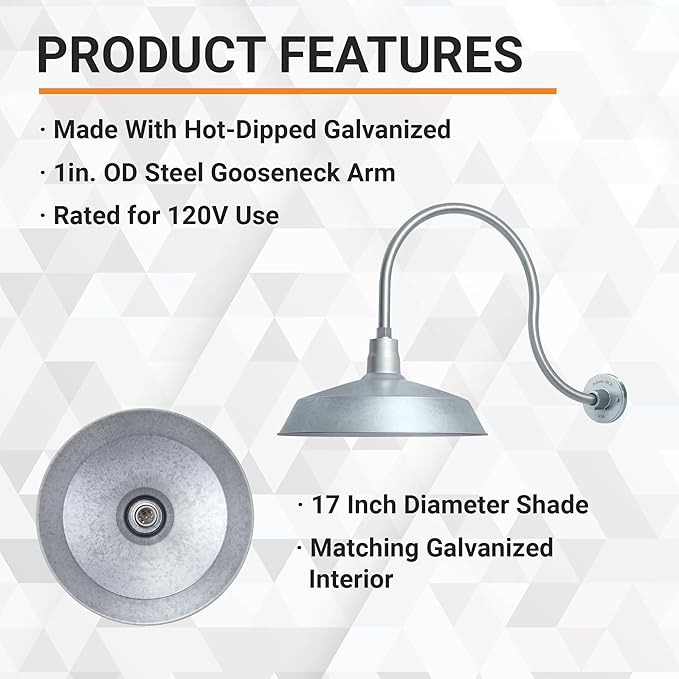 PRODUCT FEATURES

· Made With Hot-Dipped Galvanized

· 1in. OD Steel Gooseneck Arm

· Rated for 120V Use

· 17 Inch Diameter Shade

· Matching Galvanized Interior